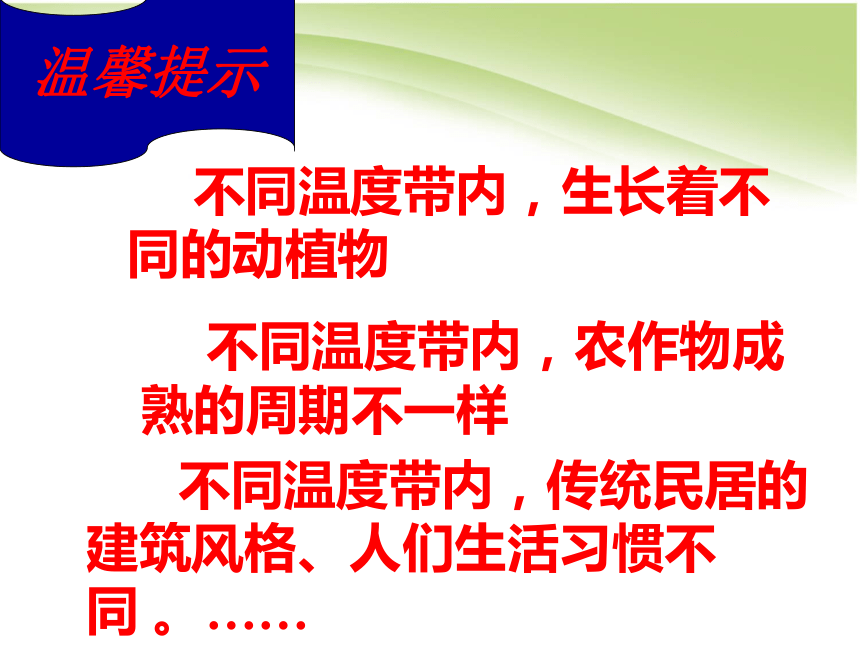 温馨提示

不同温度带内，生长着不同的动植物

不同温度带内，农作物成熟的周期不一样

不同温度带内，传统民居的建筑风格、人们生活习惯不同。……